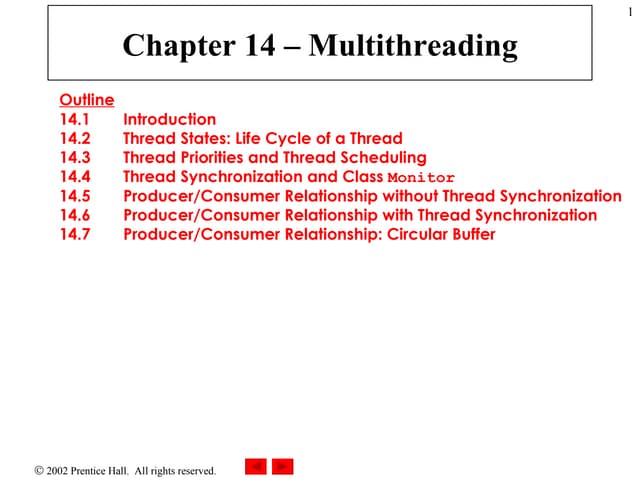 1

Chapter 14 – Multithreading

Outline
14.1 Introduction
14.2 Thread States: Life Cycle of a Thread
14.3 Thread Priorities and Thread Scheduling
14.4 Thread Synchronization and Class Monitor
14.5 Producer/Consumer Relationship without Thread Synchronization
14.6 Producer/Consumer Relationship with Thread Synchronization
14.7 Producer/Consumer Relationship: Circular Buffer

© 2002 Prentice Hall. All rights reserved.